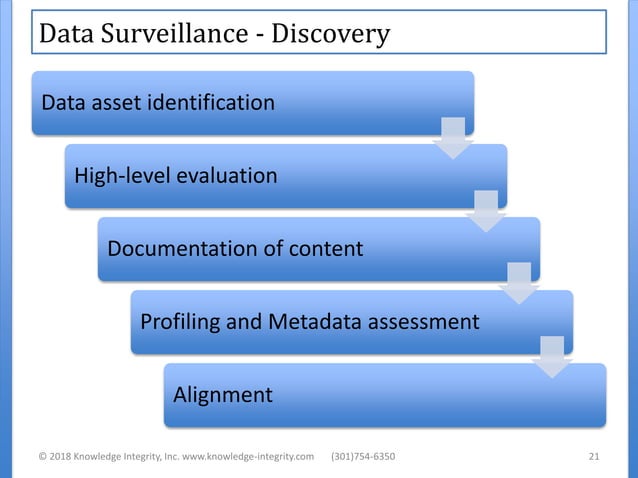 Data Surveillance - Discovery

Data asset identification

High-level evaluation

Documentation of content

Profiling and Metadata assessment

Alignment

© 2018 Knowledge Integrity, Inc. www.knowledge-integrity.com (301)754-6350

21